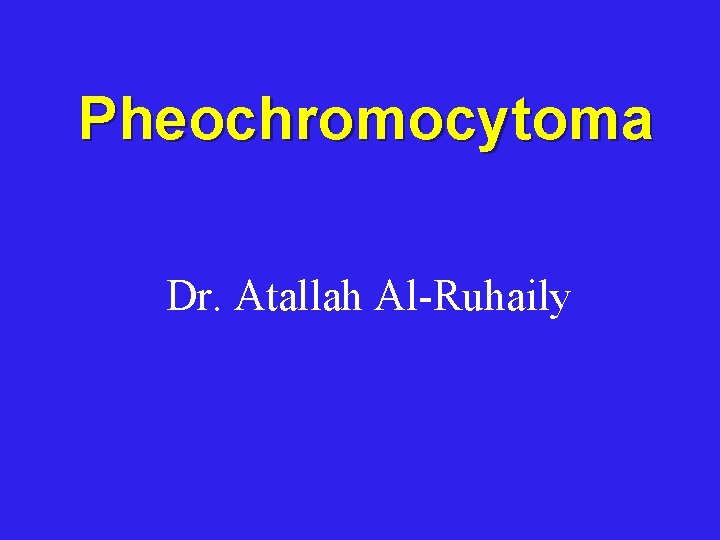 Pheochromocytoma

Dr. Atallah Al-Ruhaily